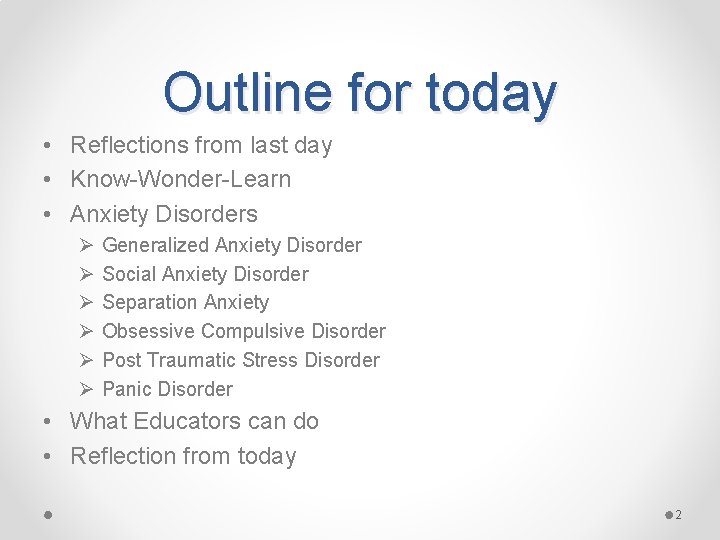 Outline for today

• Reflections from last day
• Know-Wonder-Learn
• Anxiety Disorders
  ➢ Generalized Anxiety Disorder
  ➢ Social Anxiety Disorder
  ➢ Separation Anxiety
  ➢ Obsessive Compulsive Disorder
  ➢ Post Traumatic Stress Disorder
  ➢ Panic Disorder
• What Educators can do
• Reflection from today

2